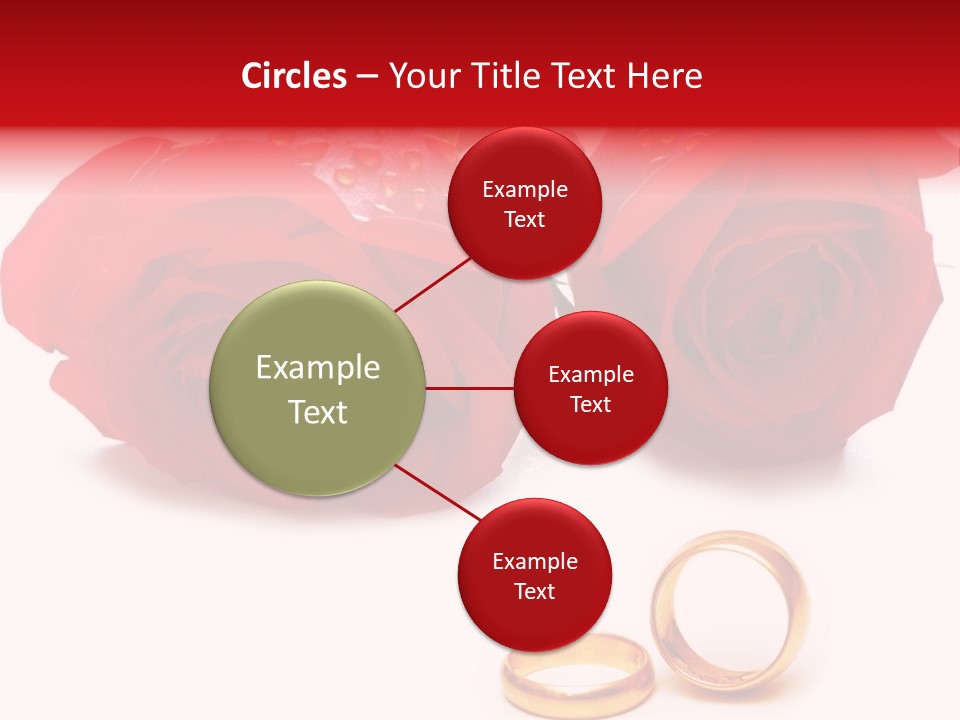 Circles – Your Title Text Here

Example Text

Example Text

Example Text

Example Text